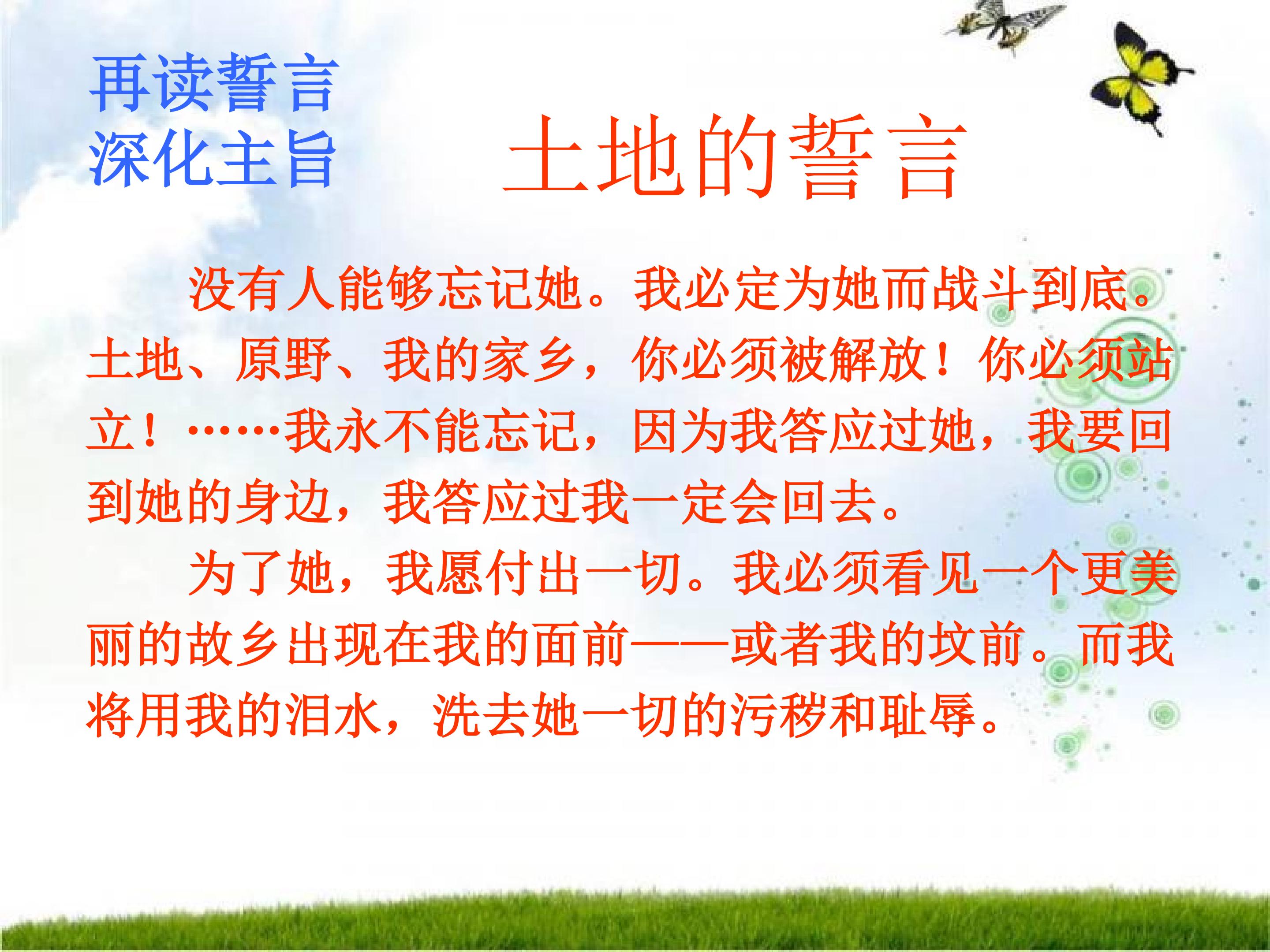 再读誓言
深化主旨

土地的誓言

没有人能够忘记她。我必定为她而战斗到底。土地、原野、我的家乡，你必须被解放！你必须站立！……我永不能忘记，因为我答应过她，我要回到她的身边，我答应过我一定会回去。

为了她，我愿付出一切。我必须看见一个更美丽的故乡出现在我的面前——或者我的坟前。而我将用我的泪水，洗去她一切的污秽和耻辱。